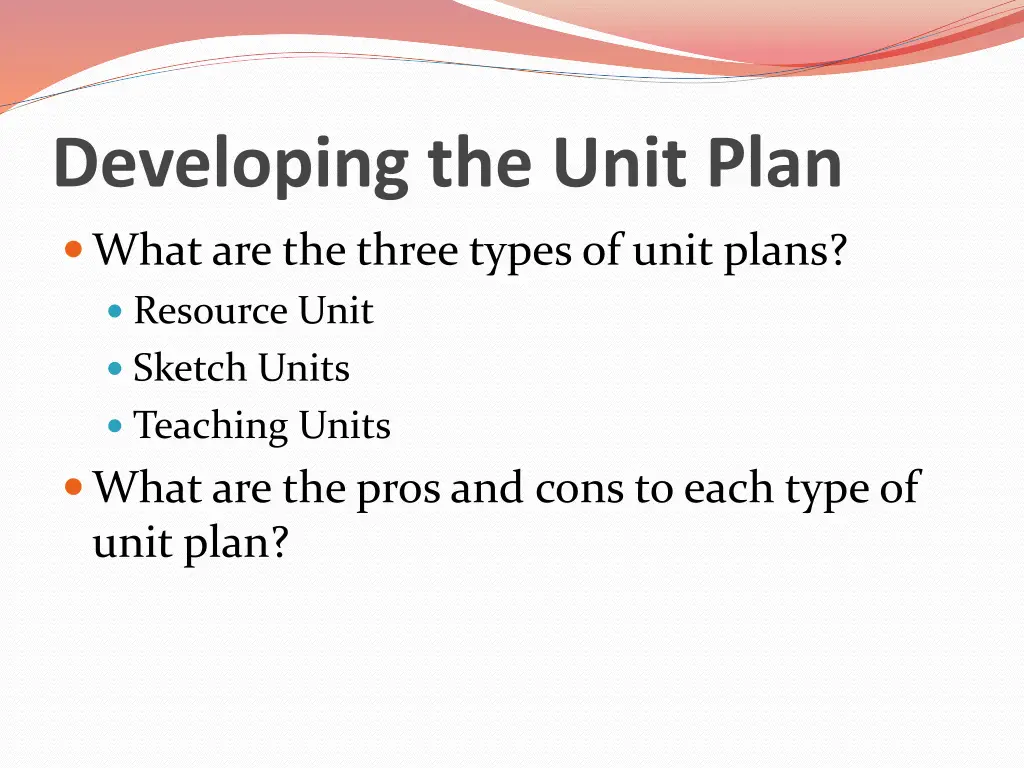 Developing the Unit Plan

- What are the three types of unit plans?
  - Resource Unit
  - Sketch Units
  - Teaching Units
- What are the pros and cons to each type of unit plan?